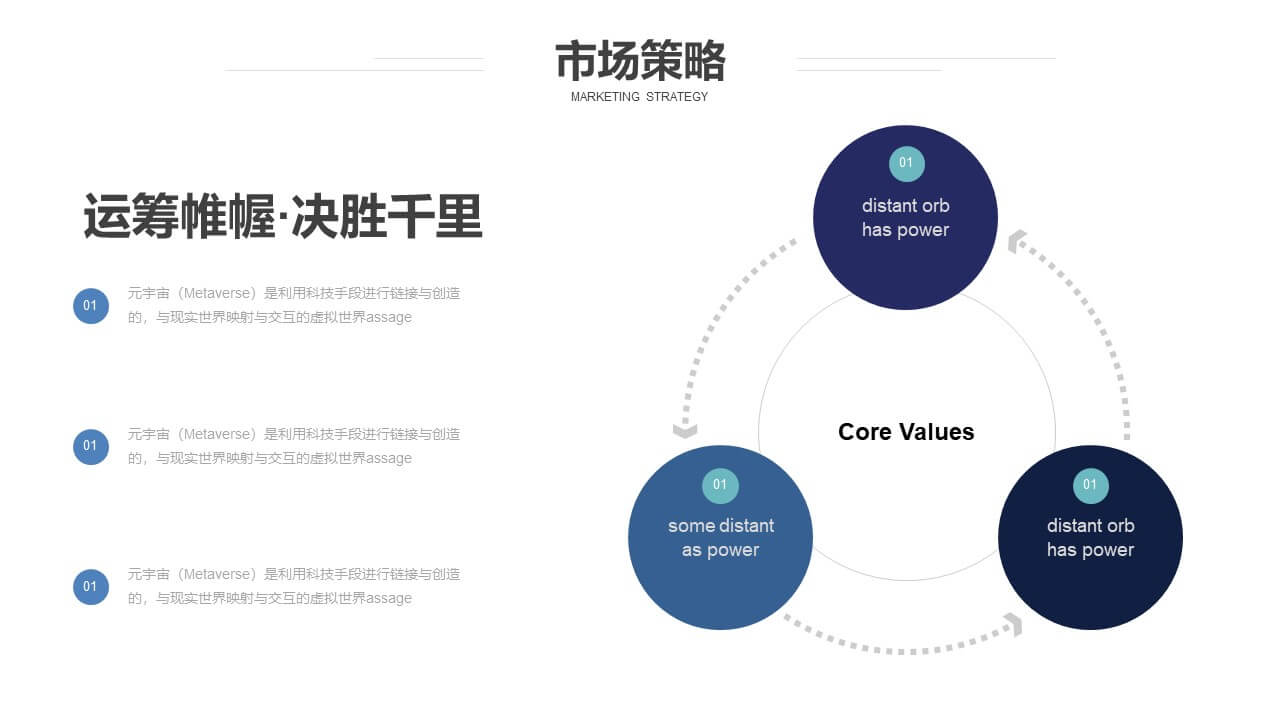 市场策略
MARKETING STRATEGY

运筹帷幄·决胜千里

01
元宇宙（Metaverse）是利用科技手段进行链接与创造的，与现实世界映射与交互的虚拟世界assage

01
元宇宙（Metaverse）是利用科技手段进行链接与创造的，与现实世界映射与交互的虚拟世界assage

01
元宇宙（Metaverse）是利用科技手段进行链接与创造的，与现实世界映射与交互的虚拟世界assage

01
distant orb has power

Core Values

01
some distant as power

01
distant orb has power